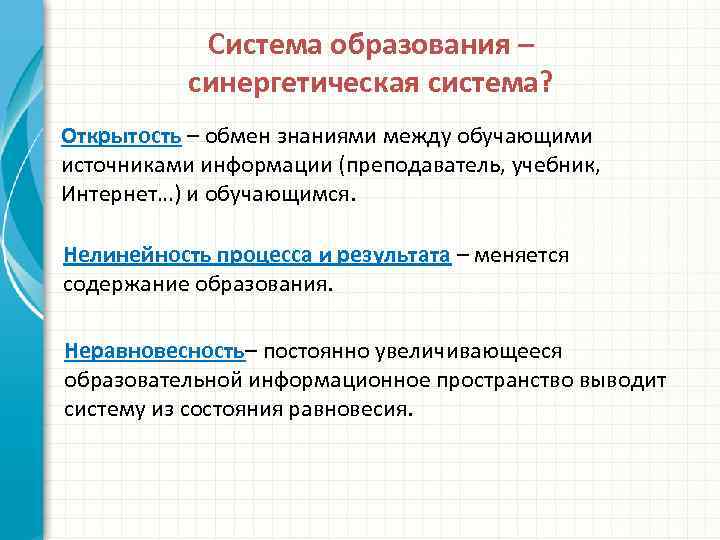 Система образования – синергетическая система?

Открытость – обмен знаниями между обучающими источниками информации (преподаватель, учебник, Интернет…) и обучающимся.

Нелинейность процесса и результата – меняется содержание образования.

Неравновесность– постоянно увеличивающееся образовательной информационное пространство выводит систему из состояния равновесия.